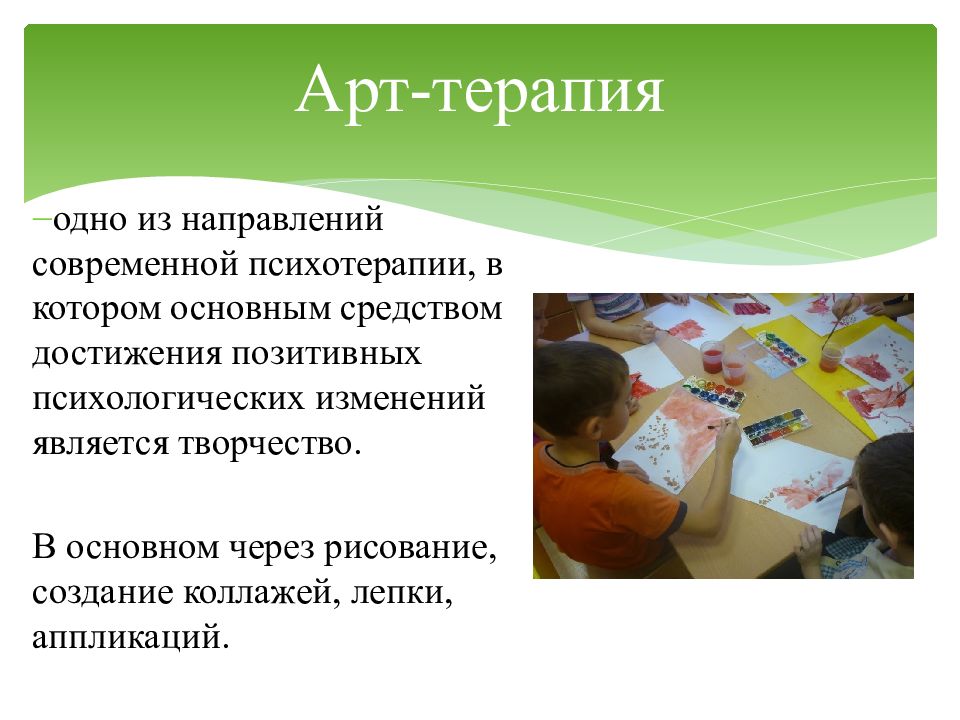 Арт-терапия

–одно из направлений современной психотерапии, в котором основным средством достижения позитивных психологических изменений является творчество.

В основном через рисование, создание коллажей, лепки, аппликаций.